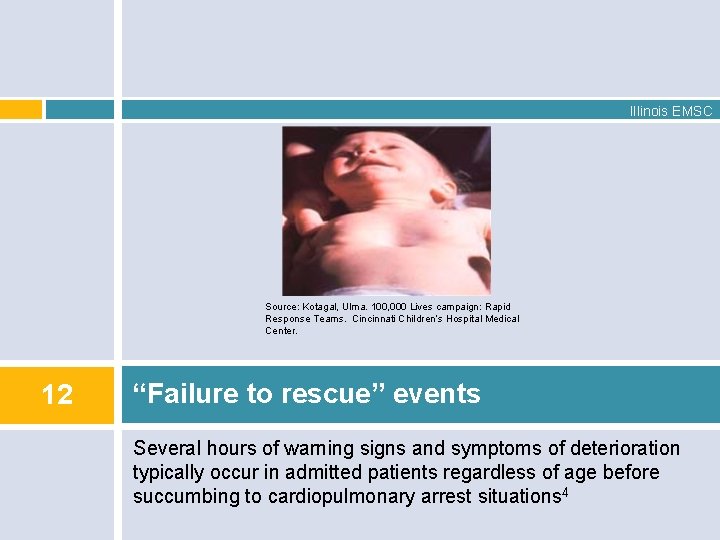 Illinois EMSC

Source: Kotagal, Ulma. 100,000 Lives campaign: Rapid Response Teams. Cincinnati Children's Hospital Medical Center.

12

“Failure to rescue” events

Several hours of warning signs and symptoms of deterioration typically occur in admitted patients regardless of age before succumbing to cardiopulmonary arrest situations$^4$